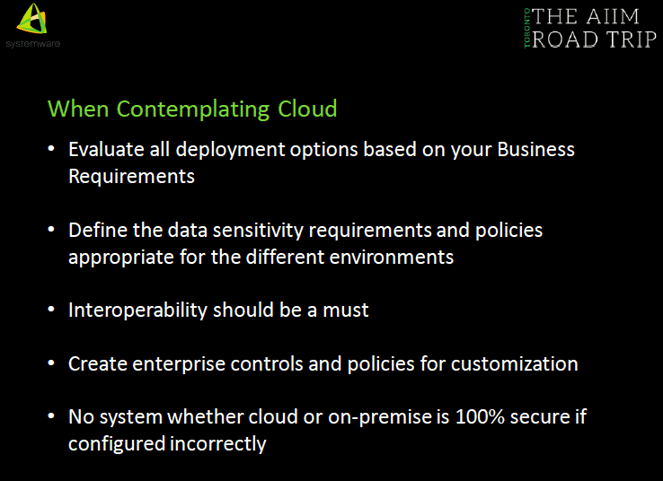 systemware

TORONTO THE AIIM ROAD TRIP

When Contemplating Cloud

• Evaluate all deployment options based on your Business Requirements

• Define the data sensitivity requirements and policies appropriate for the different environments

• Interoperability should be a must

• Create enterprise controls and policies for customization

• No system whether cloud or on-premise is 100% secure if configured incorrectly